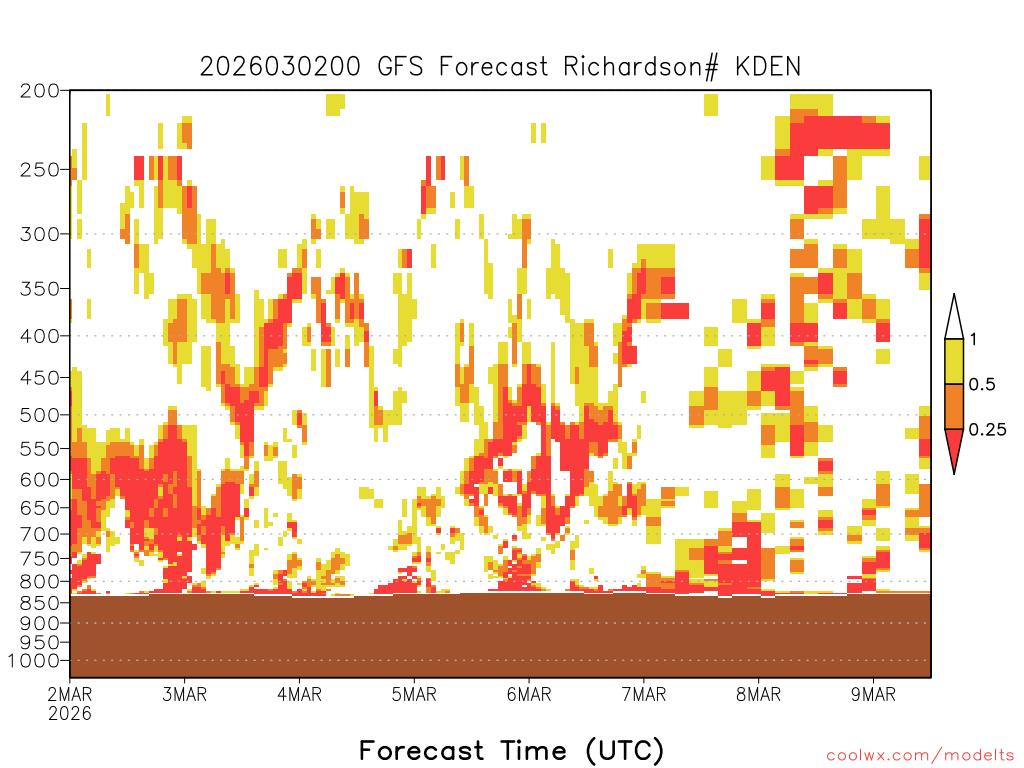 2026030200 GFS Forecast Richardson# KDEN

200
250
300
350
400
450
500
550
600
650
700
750
800
850
900
950
1000

1
0.5
0.25

2MAR
2026
3MAR
4MAR
5MAR
6MAR
7MAR
8MAR
9MAR

Forecast Time (UTC)

coolwx.com/modelts